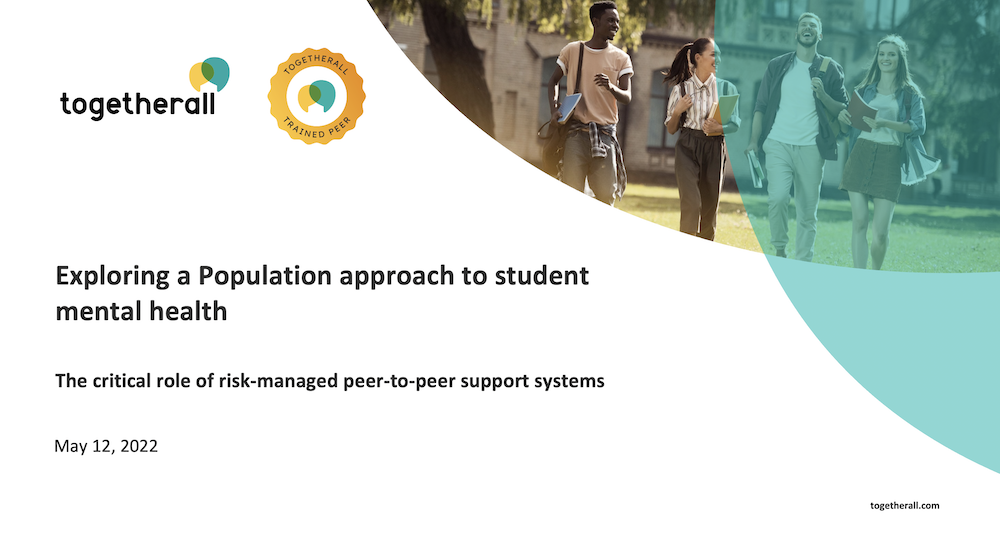 togetherall

TOGETHERALL
TRAINED PEER

Exploring a Population approach to student mental health

The critical role of risk-managed peer-to-peer support systems

May 12, 2022

togetherall.com